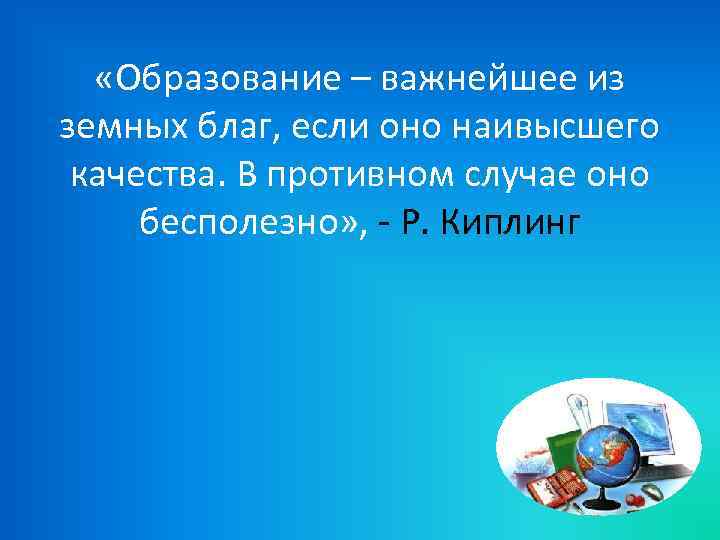 «Образование – важнейшее из земных благ, если оно наивысшего качества. В противном случае оно бесполезно», - Р. Киплинг